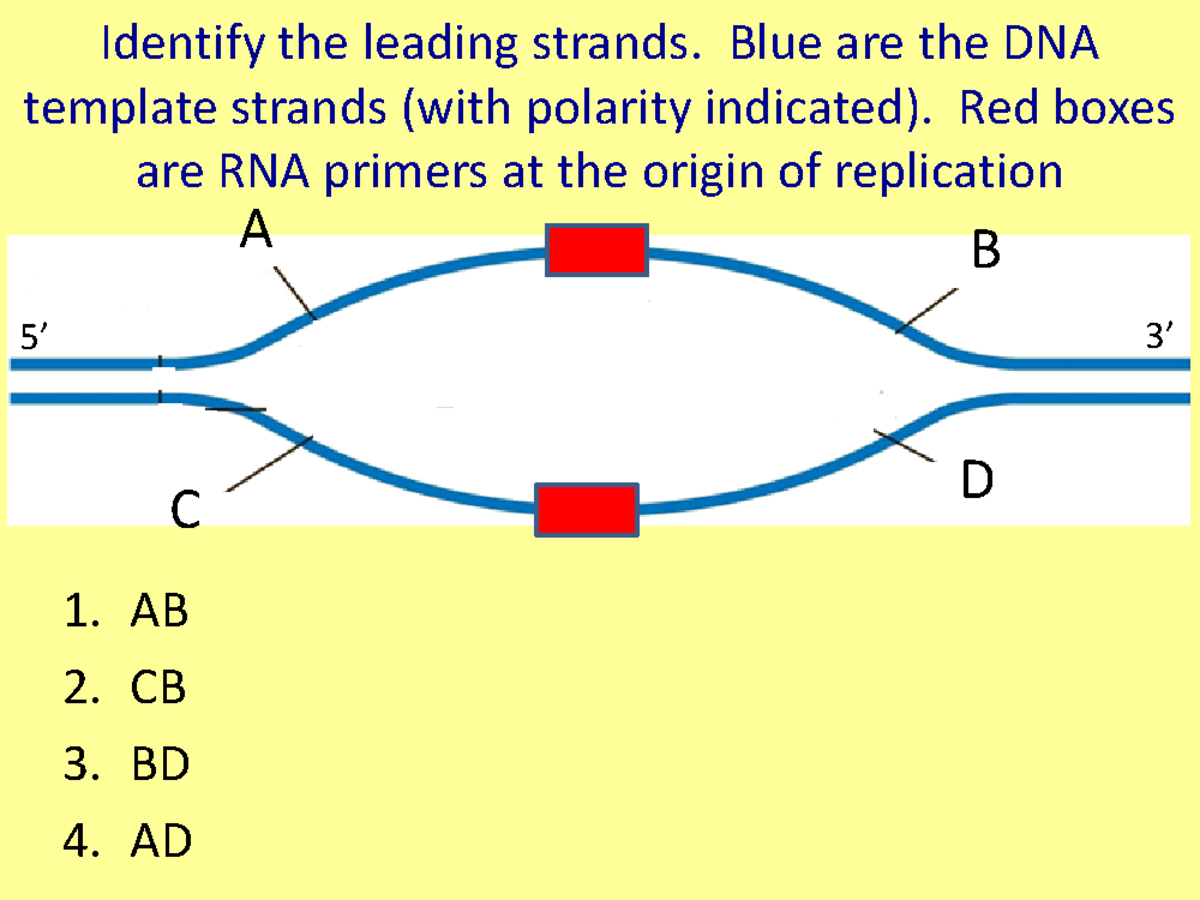 Identify the leading strands. Blue are the DNA template strands (with polarity indicated). Red boxes are RNA primers at the origin of replication

A

B

5′

3′

C

D

1. AB
2. CB
3. BD
4. AD